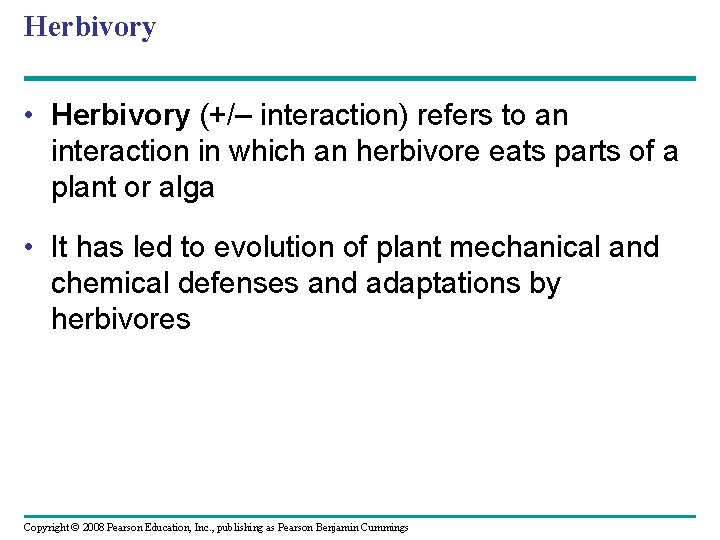 Herbivory

• Herbivory (+/– interaction) refers to an interaction in which an herbivore eats parts of a plant or alga

• It has led to evolution of plant mechanical and chemical defenses and adaptations by herbivores

Copyright © 2008 Pearson Education, Inc., publishing as Pearson Benjamin Cummings